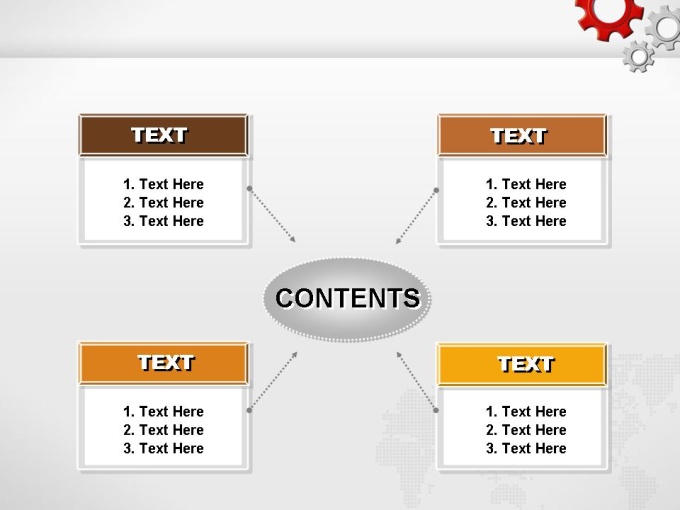 TEXT

1. Text Here
2. Text Here
3. Text Here

TEXT

1. Text Here
2. Text Here
3. Text Here

CONTENTS

TEXT

1. Text Here
2. Text Here
3. Text Here

TEXT

1. Text Here
2. Text Here
3. Text Here